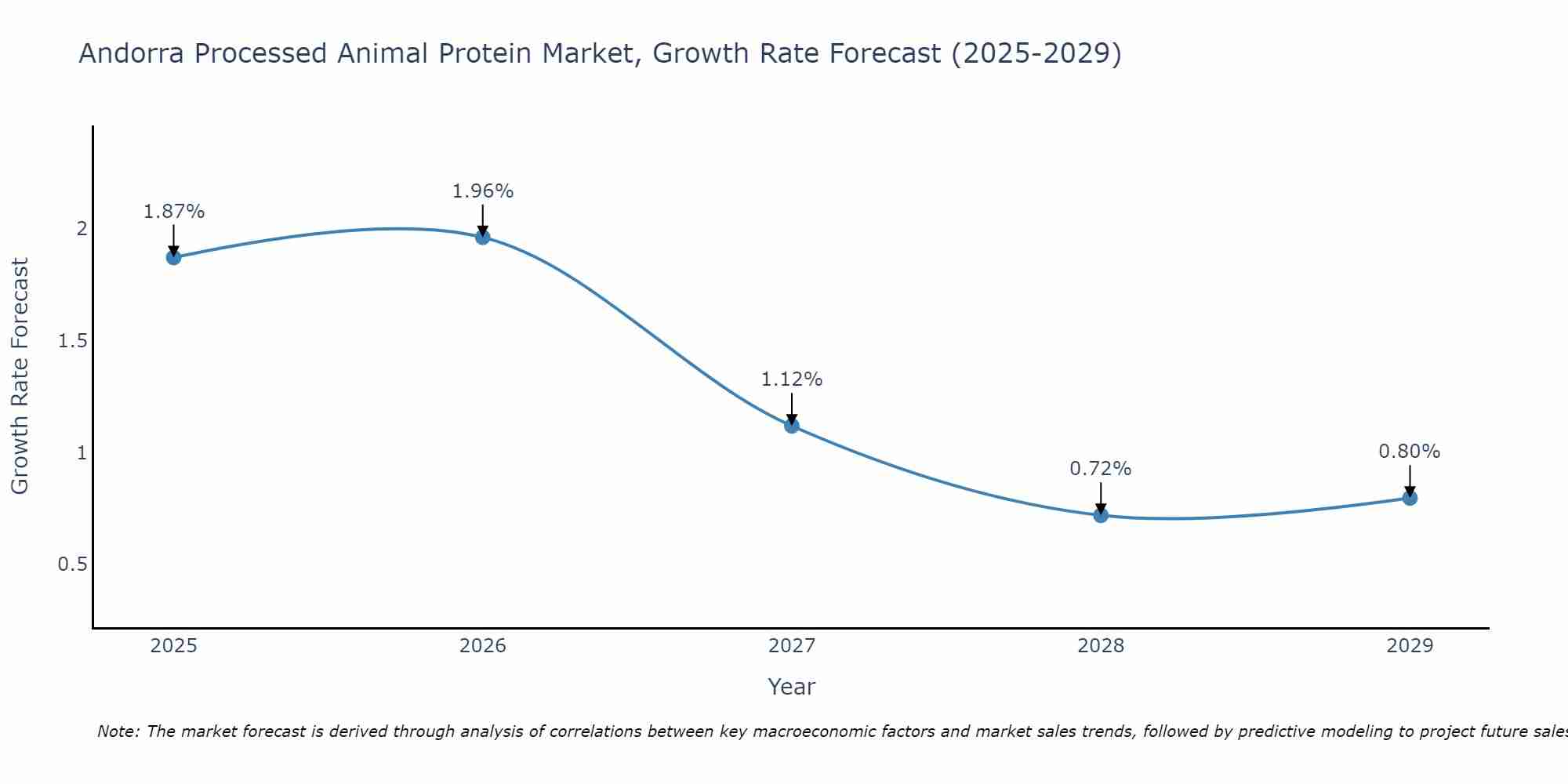 Andorra Processed Animal Protein Market, Growth Rate Forecast (2025-2029)

Growth Rate Forecast

2
1.5
1
0.5

1.87%
1.96%
1.12%
0.72%
0.80%

2025
2026
2027
2028
2029

Year

Note: The market forecast is derived through analysis of correlations between key macroeconomic factors and market sales trends, followed by predictive modeling to project future sales